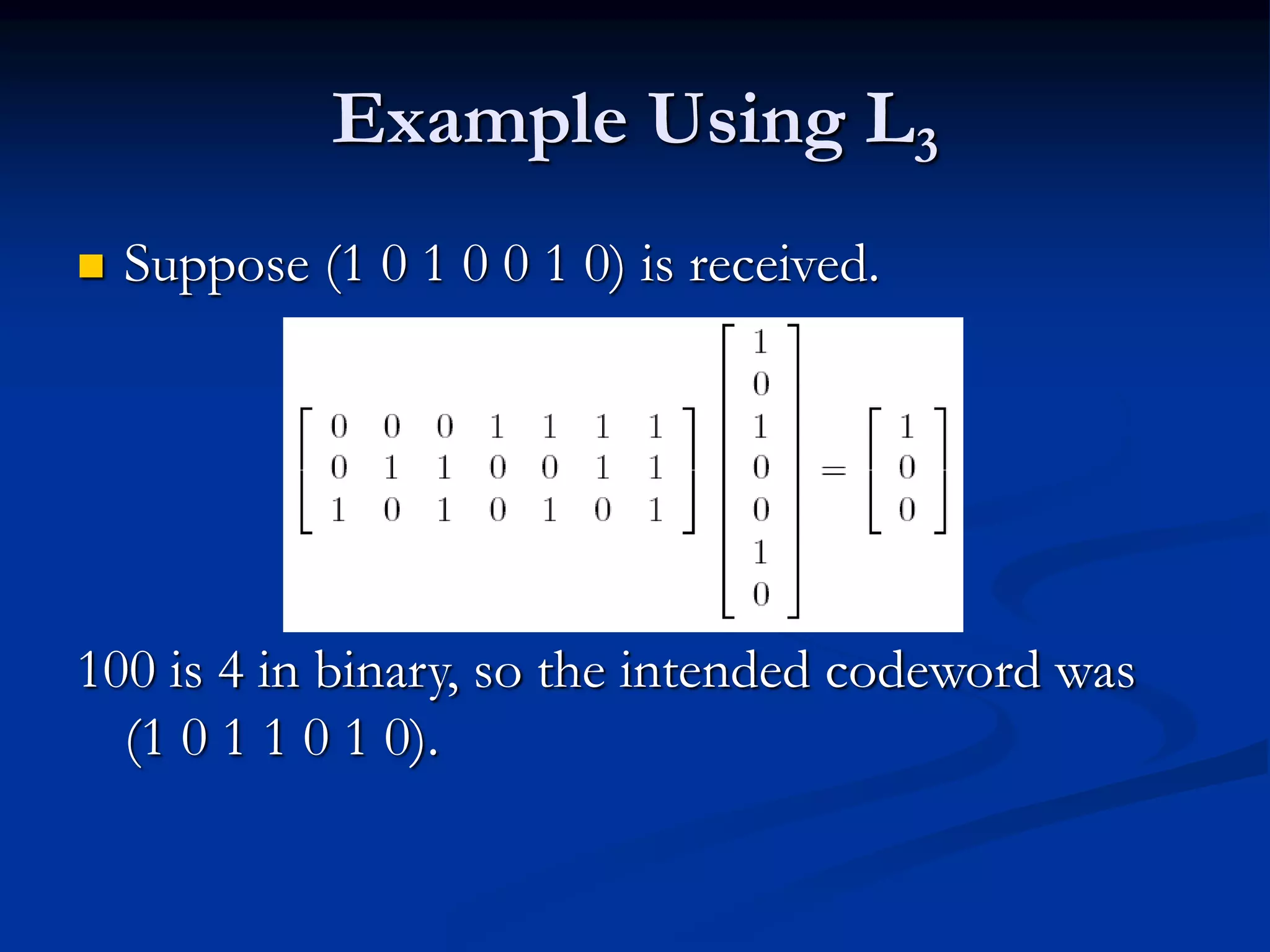 Example Using $L_3$

Suppose (1 0 1 0 0 1 0) is received.

$\begin{bmatrix} 0 & 0 & 0 & 1 & 1 & 1 & 1 \\ 0 & 1 & 1 & 0 & 0 & 1 & 1 \\ 1 & 0 & 1 & 0 & 1 & 0 & 1 \end{bmatrix} \begin{bmatrix} 1 \\ 0 \\ 1 \\ 0 \\ 0 \\ 1 \\ 0 \end{bmatrix} = \begin{bmatrix} 1 \\ 0 \\ 0 \end{bmatrix}$

100 is 4 in binary, so the intended codeword was (1 0 1 1 0 1 0).